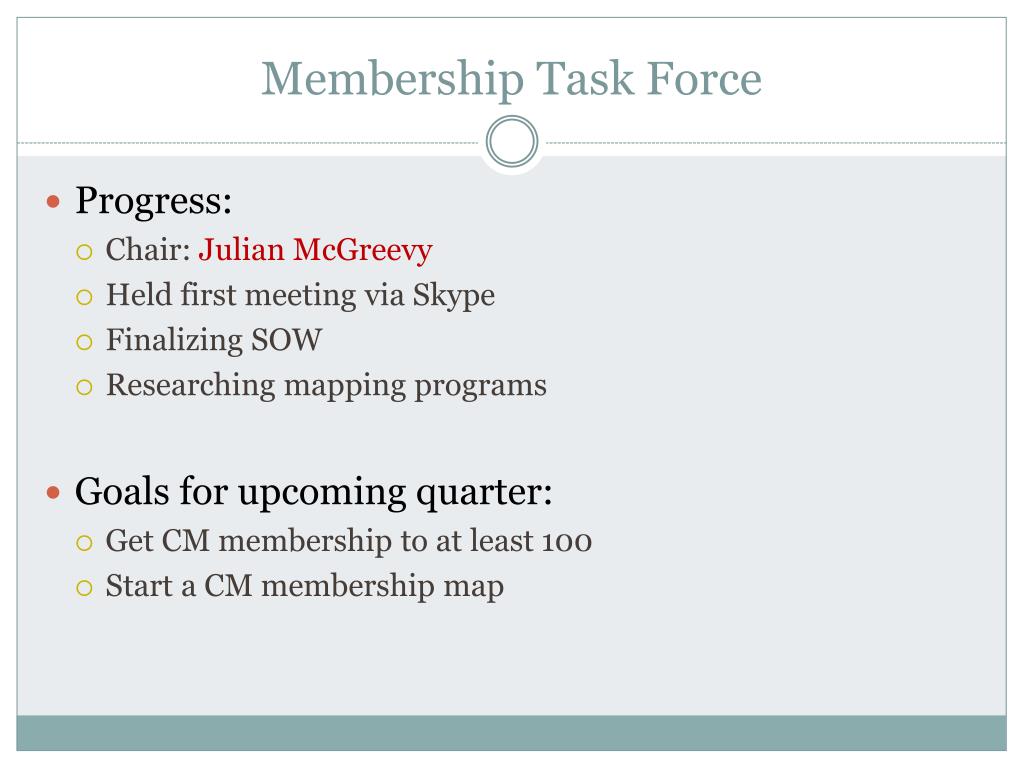 Membership Task Force

Progress:
Chair: Julian McGreevy
Held first meeting via Skype
Finalizing SOW
Researching mapping programs

Goals for upcoming quarter:
Get CM membership to at least 100
Start a CM membership map